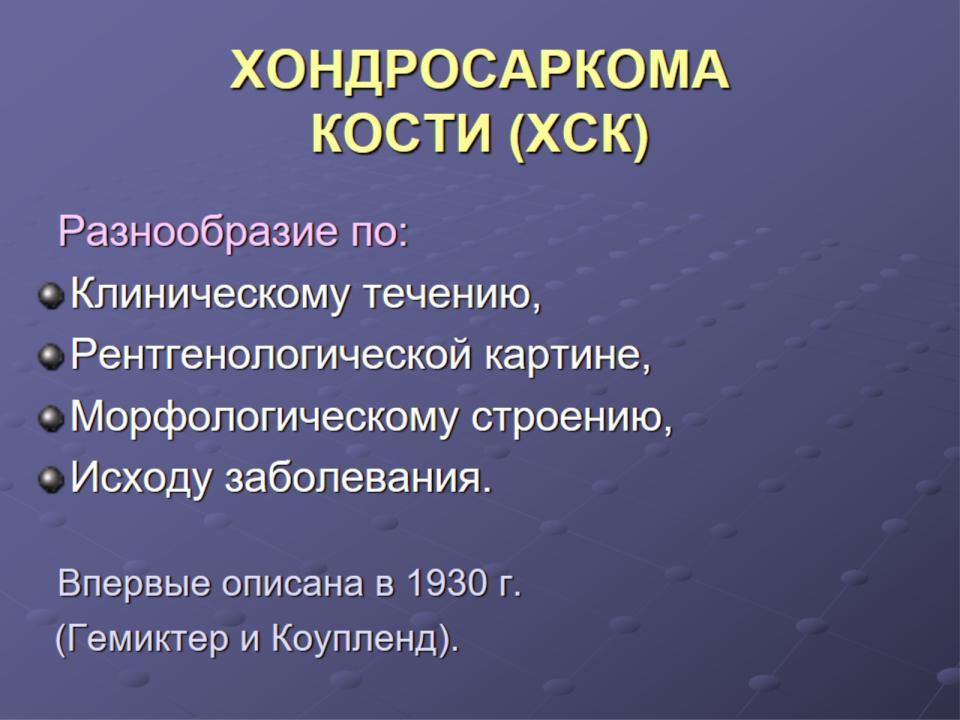 ХОНДРОСАРКОМА КОСТИ (ХСК)

Разнообразие по:

Клиническому течению,

Рентгенологической картине,

Морфологическому строению,

Исходу заболевания.

Впервые описана в 1930 г. (Гемиктер и Коупленд).